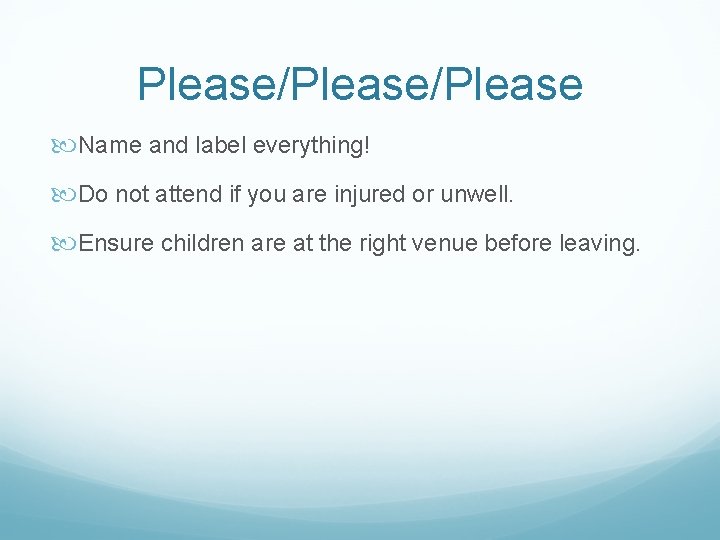 Please/Please/Please

Name and label everything!

Do not attend if you are injured or unwell.

Ensure children are at the right venue before leaving.